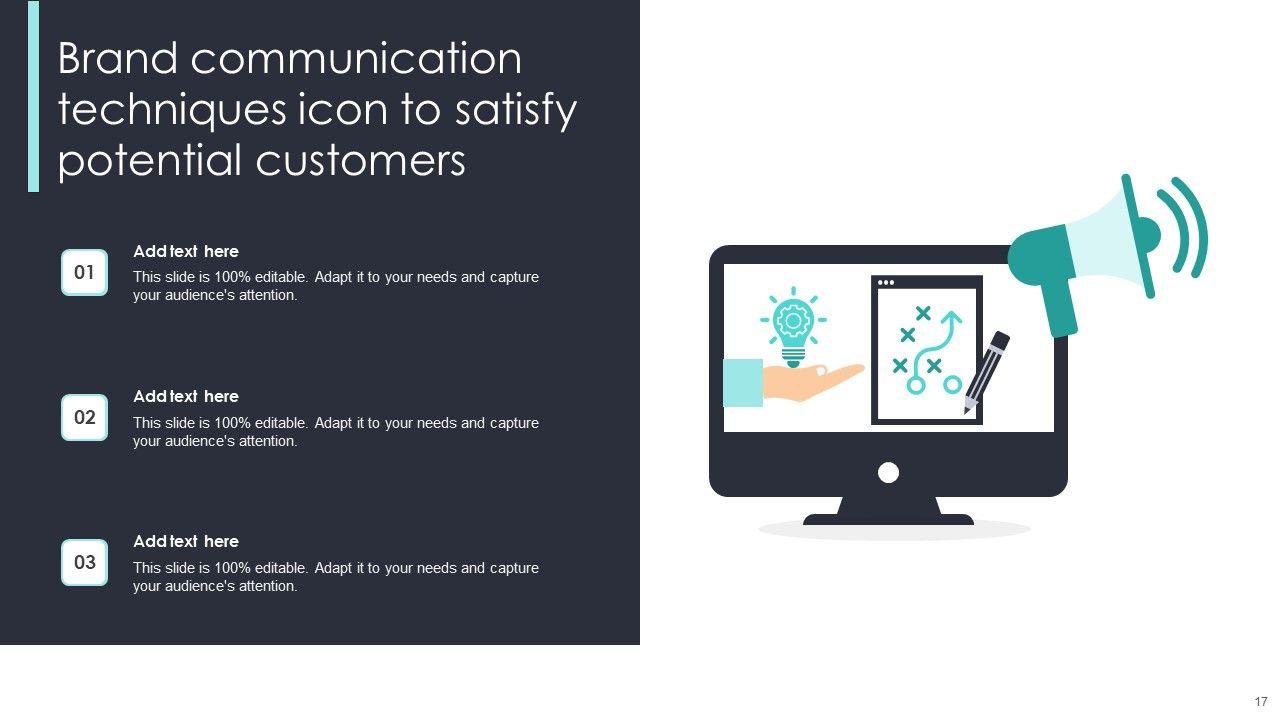 Brand communication techniques icon to satisfy potential customers

01

Add text here

This slide is 100% editable. Adapt it to your needs and capture your audience's attention.

02

Add text here

This slide is 100% editable. Adapt it to your needs and capture your audience's attention.

03

Add text here

This slide is 100% editable. Adapt it to your needs and capture your audience's attention.

17